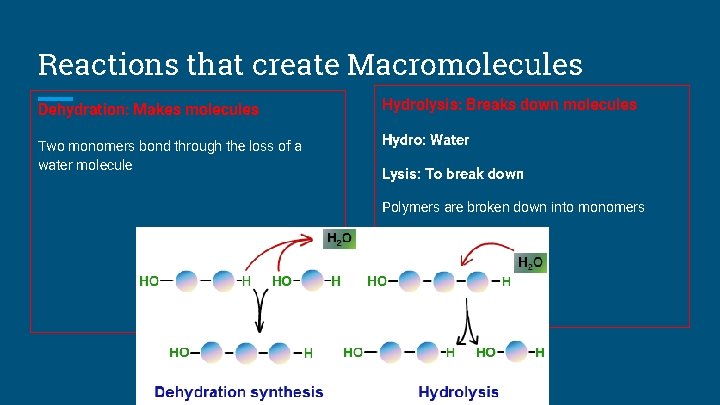 Reactions that create Macromolecules

Dehydration: Makes molecules

Two monomers bond through the loss of a water molecule

Hydrolysis: Breaks down molecules

Hydro: Water

Lysis: To break down

Polymers are broken down into monomers

$H_2O$

HO— — —H HO— —H

HO— — — —H

Dehydration synthesis

$H_2O$

HO— — — —H

HO— — —H HO— —H

Hydrolysis